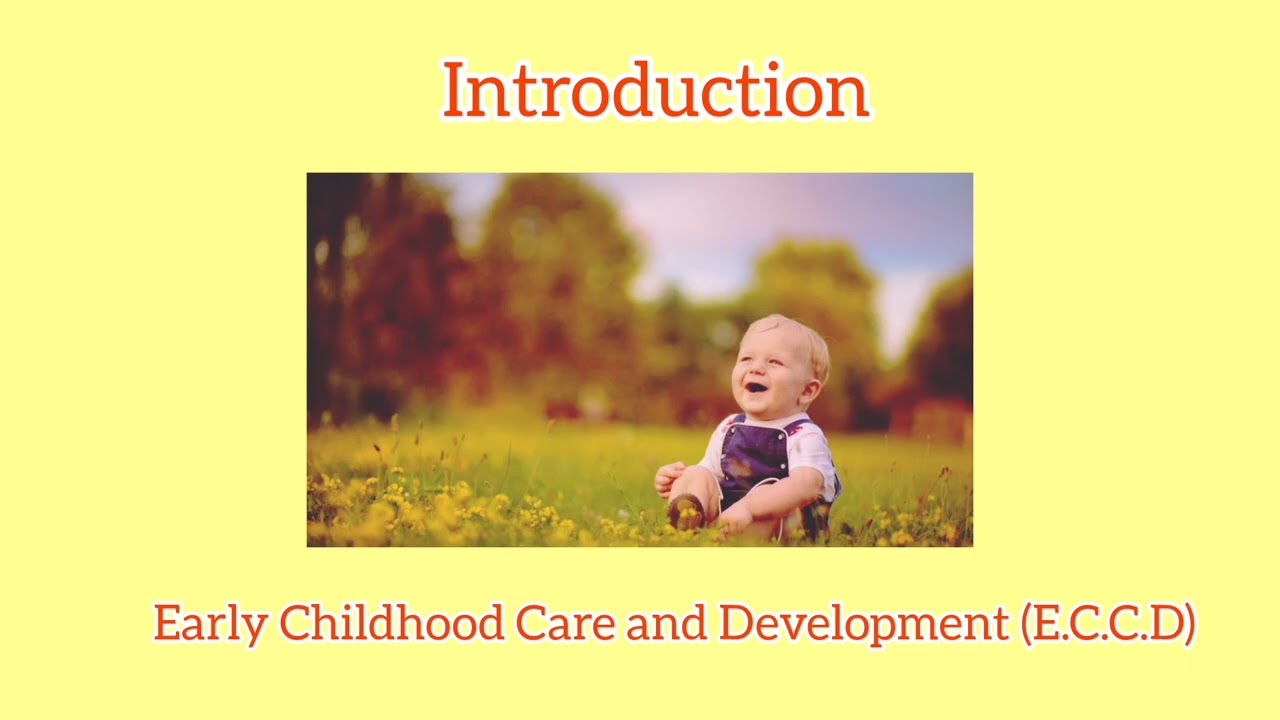 Introduction

Early Childhood Care and Development (E.C.C.D)